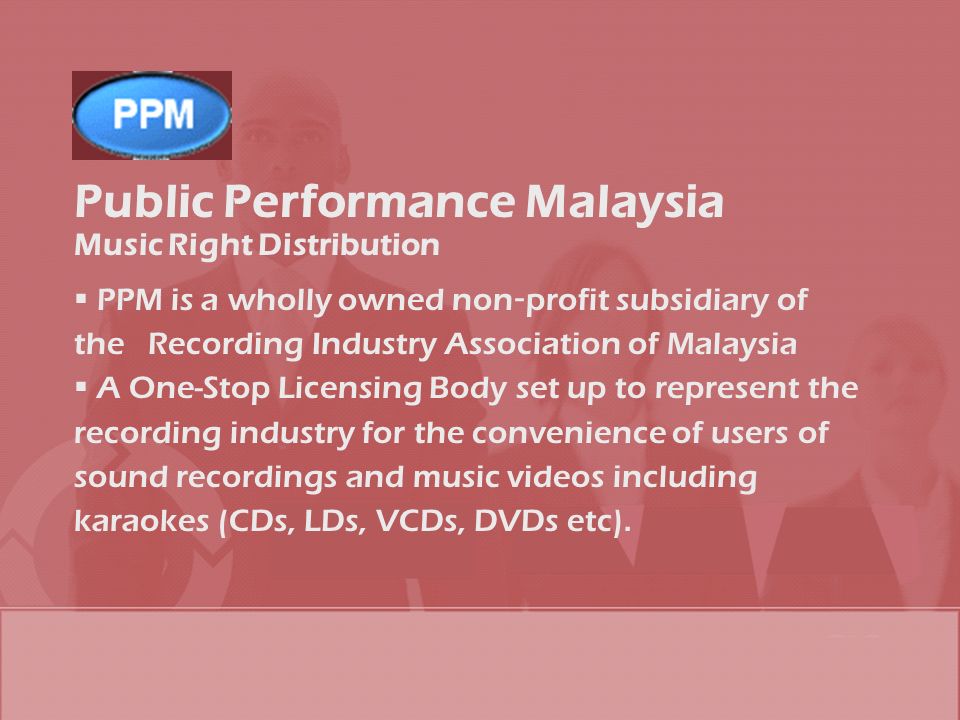 PPM

Public Performance Malaysia
Music Right Distribution

▪ PPM is a wholly owned non-profit subsidiary of the Recording Industry Association of Malaysia
▪ A One-Stop Licensing Body set up to represent the recording industry for the convenience of users of sound recordings and music videos including karaokes (CDs, LDs, VCDs, DVDs etc).